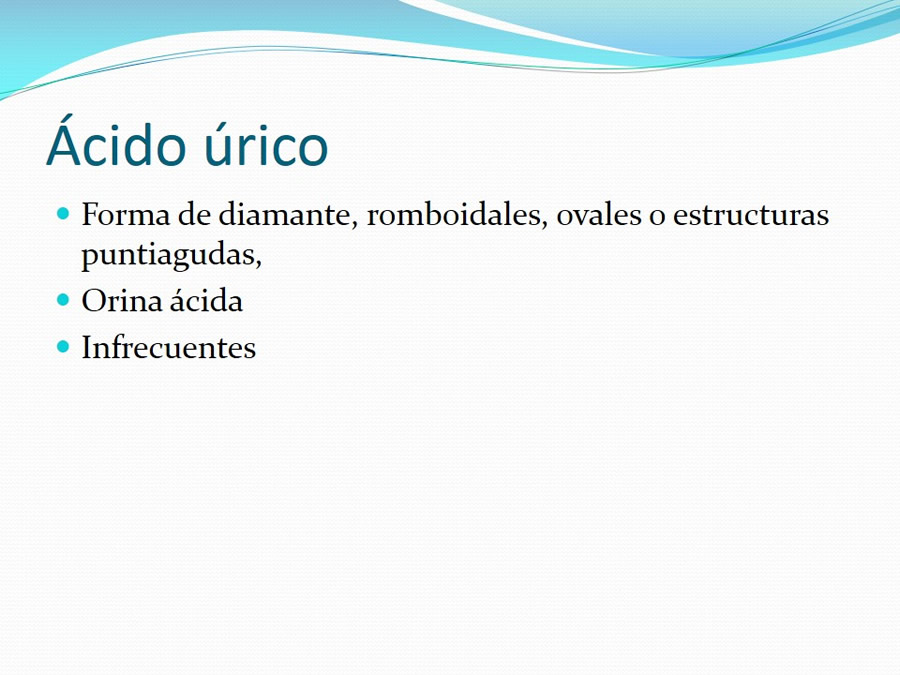 Ácido úrico

- Forma de diamante, romboidales, ovales o estructuras puntiagudas,
- Orina ácida
- Infrecuentes